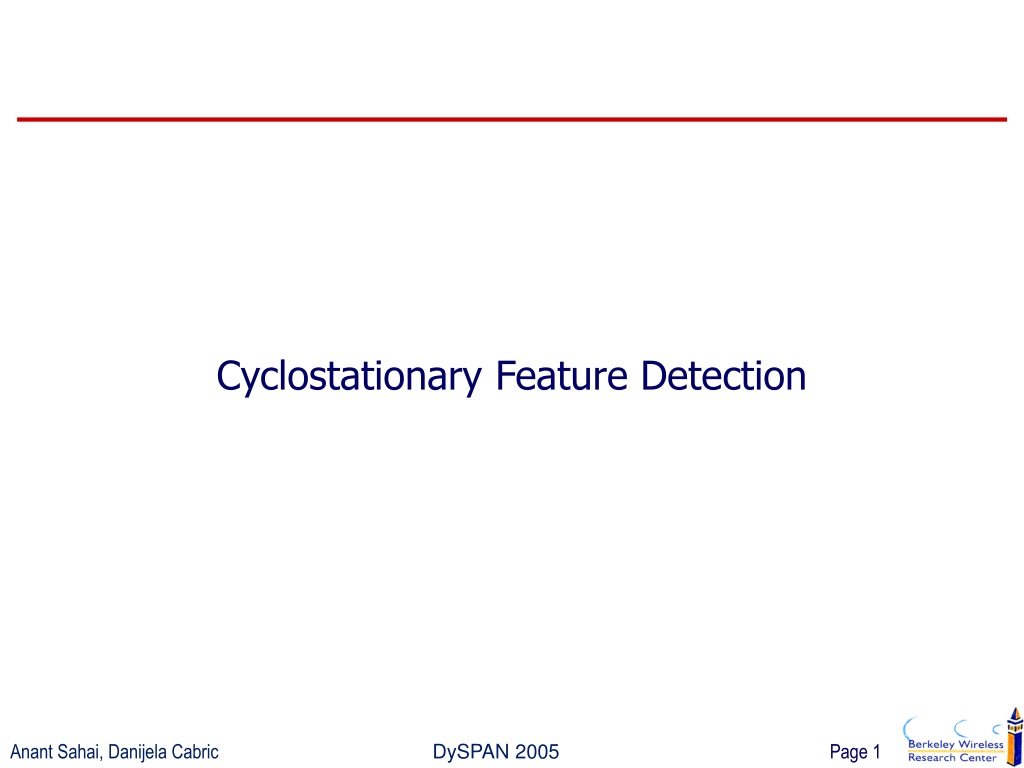 Cyclostationary Feature Detection

Anant Sahai, Danijela Cabric

DySPAN 2005

Page 1

Berkeley Wireless Research Center